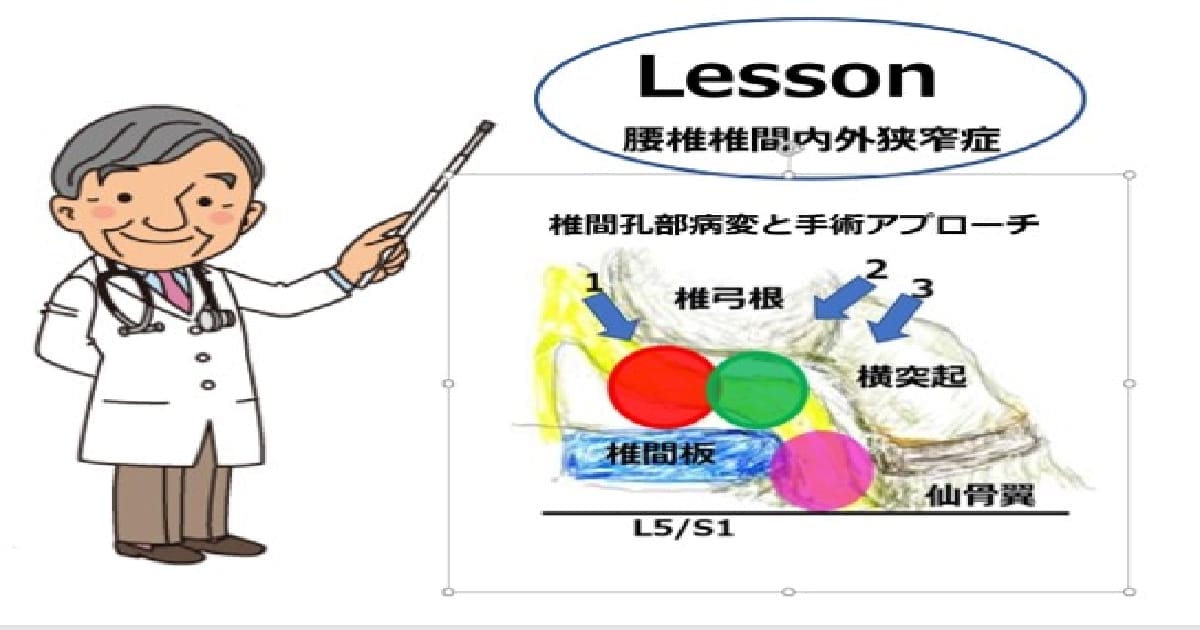 Lesson
腰椎椎間内外狭窄症

椎間孔部病変と手術アプローチ

1
2
3
椎弓根
横突起
椎間板
仙骨翼
L5/S1